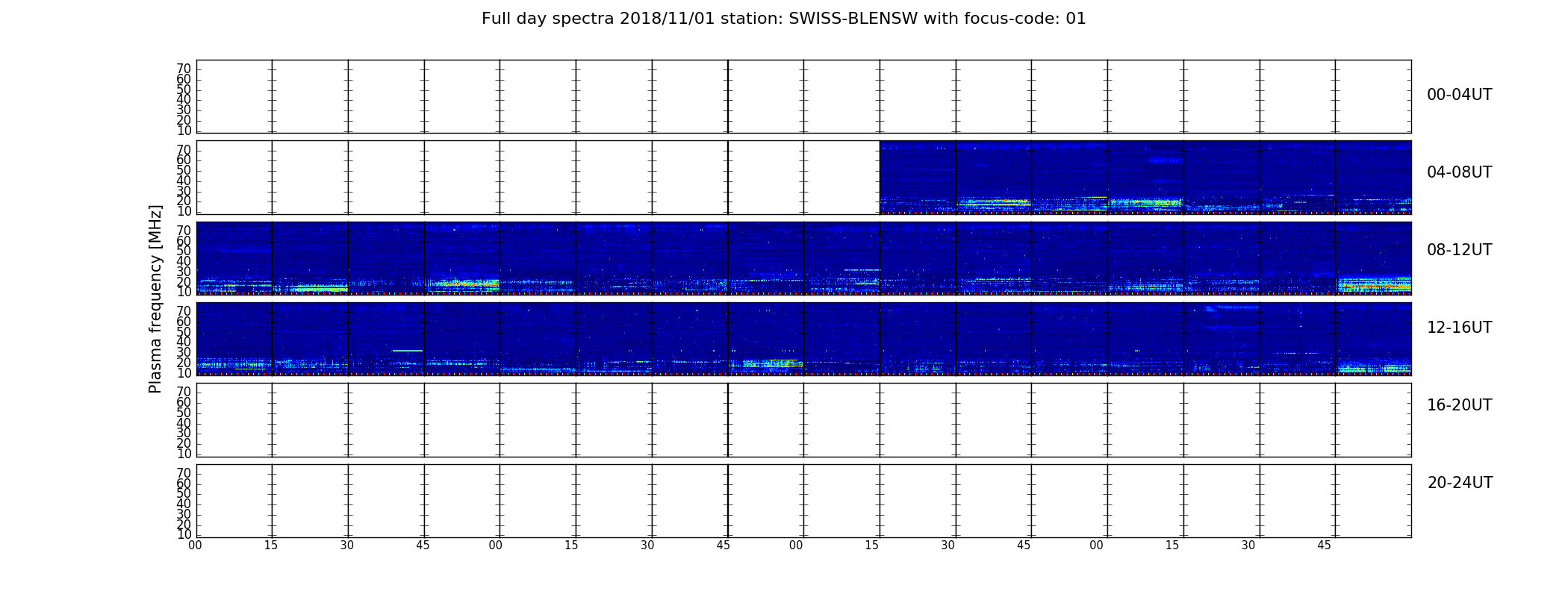 Full day spectra 2018/11/01 station: SWISS-BLENSW with focus-code: 01

Plasma frequency [MHz]

70
60
50
40
30
20
10

00-04UT

70
60
50
40
30
20
10

04-08UT

70
60
50
40
30
20
10

08-12UT

70
60
50
40
30
20
10

12-16UT

70
60
50
40
30
20
10

16-20UT

70
60
50
40
30
20
10

20-24UT

00 15 30 45 00 15 30 45 00 15 30 45 00 15 30 45